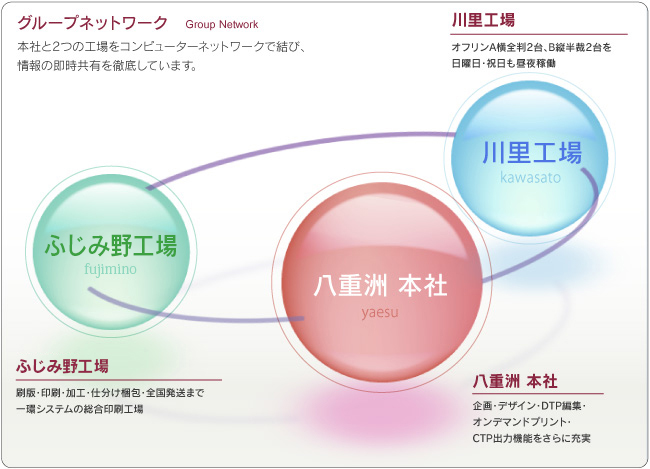 グループネットワーク Group Network

本社と2つの工場をコンピューターネットワークで結び、情報の即時共有を徹底しています。

川里工場

オフリンA横全判2台、B縦半裁2台を日曜日・祝日も昼夜稼働

川里工場
kawasato

ふじみ野工場
fujimino

八重洲 本社
yaesu

ふじみ野工場

刷版・印刷・加工・仕分け梱包・全国発送まで一環システムの総合印刷工場

八重洲 本社

企画・デザイン・DTP編集・オンデマンドプリント・CTP出力機能をさらに充実